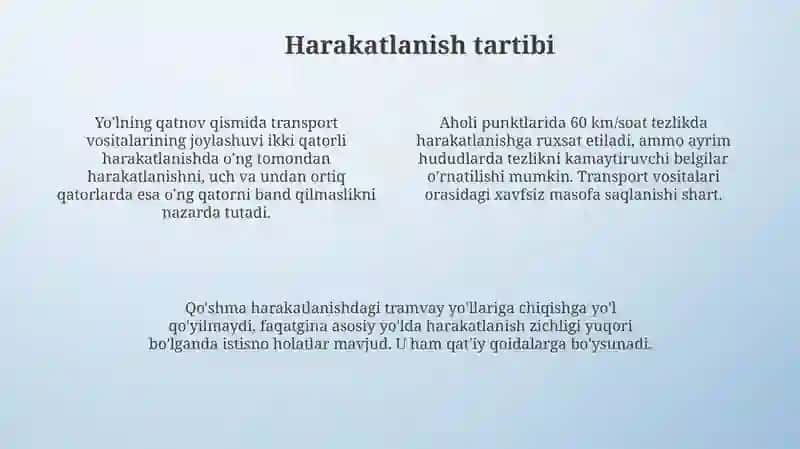 Harakatlanish tartibi

Yo'lning qatnov qismida transport vositalarining joylashuvi ikki qatorli harakatlanishda o'ng tomondan harakatlanishni, uch va undan ortiq qatorlarda esa o'ng qatorni band qilmaslikni nazarda tutadi.

Aholi punktlarida 60 km/soat tezlikda harakatlanishga ruxsat etiladi, ammo ayrim hududlarda tezlikni kamaytiruvchi belgilar o'rnatilishi mumkin. Transport vositalari orasidagi xavfsiz masofa saqlanishi shart.

Qo'shma harakatlanishdagi tramvay yo'llariga chiqishga yo'l qo'yilmaydi, faqatgina asosiy yo'lda harakatlanish zichligi yuqori bo'lganda istisno holatlar mavjud. U ham qat'iy qoidalarga bo'ysunadi.